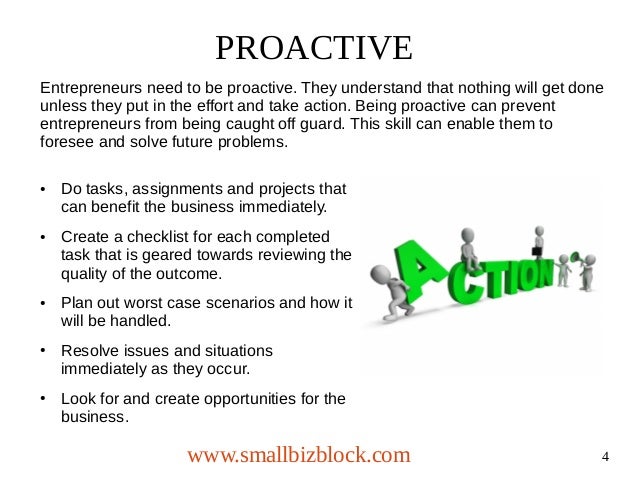 PROACTIVE

Entrepreneurs need to be proactive. They understand that nothing will get done unless they put in the effort and take action. Being proactive can prevent entrepreneurs from being caught off guard. This skill can enable them to foresee and solve future problems.

• Do tasks, assignments and projects that can benefit the business immediately.
• Create a checklist for each completed task that is geared towards reviewing the quality of the outcome.
• Plan out worst case scenarios and how it will be handled.
• Resolve issues and situations immediately as they occur.
• Look for and create opportunities for the business.

ACTION

www.smallbizblock.com

4